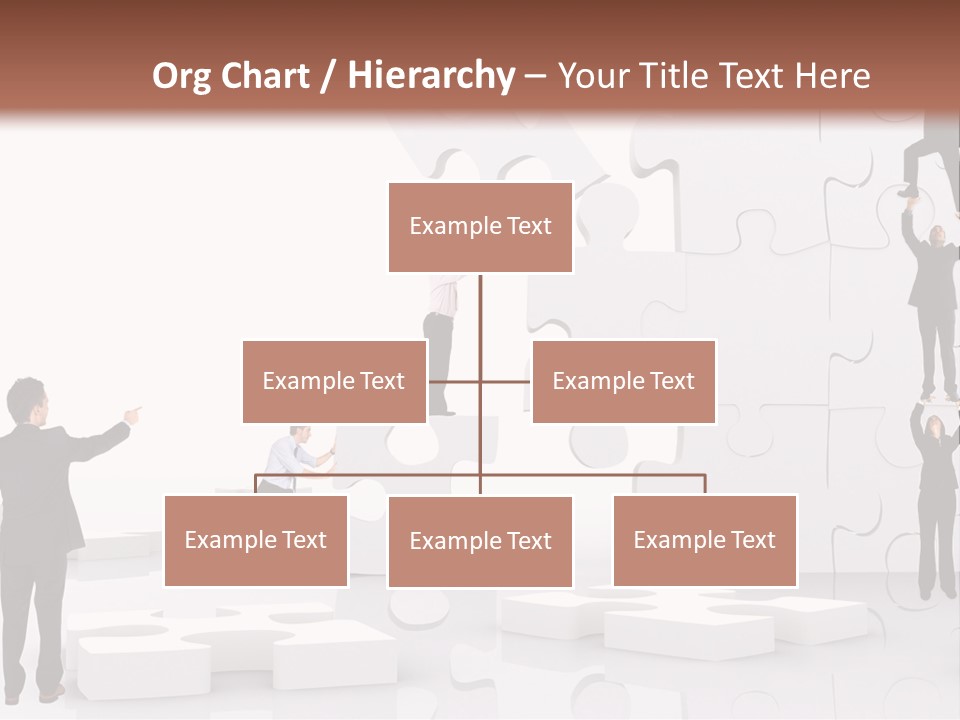 Org Chart / Hierarchy – Your Title Text Here

Example Text

Example Text

Example Text

Example Text

Example Text

Example Text